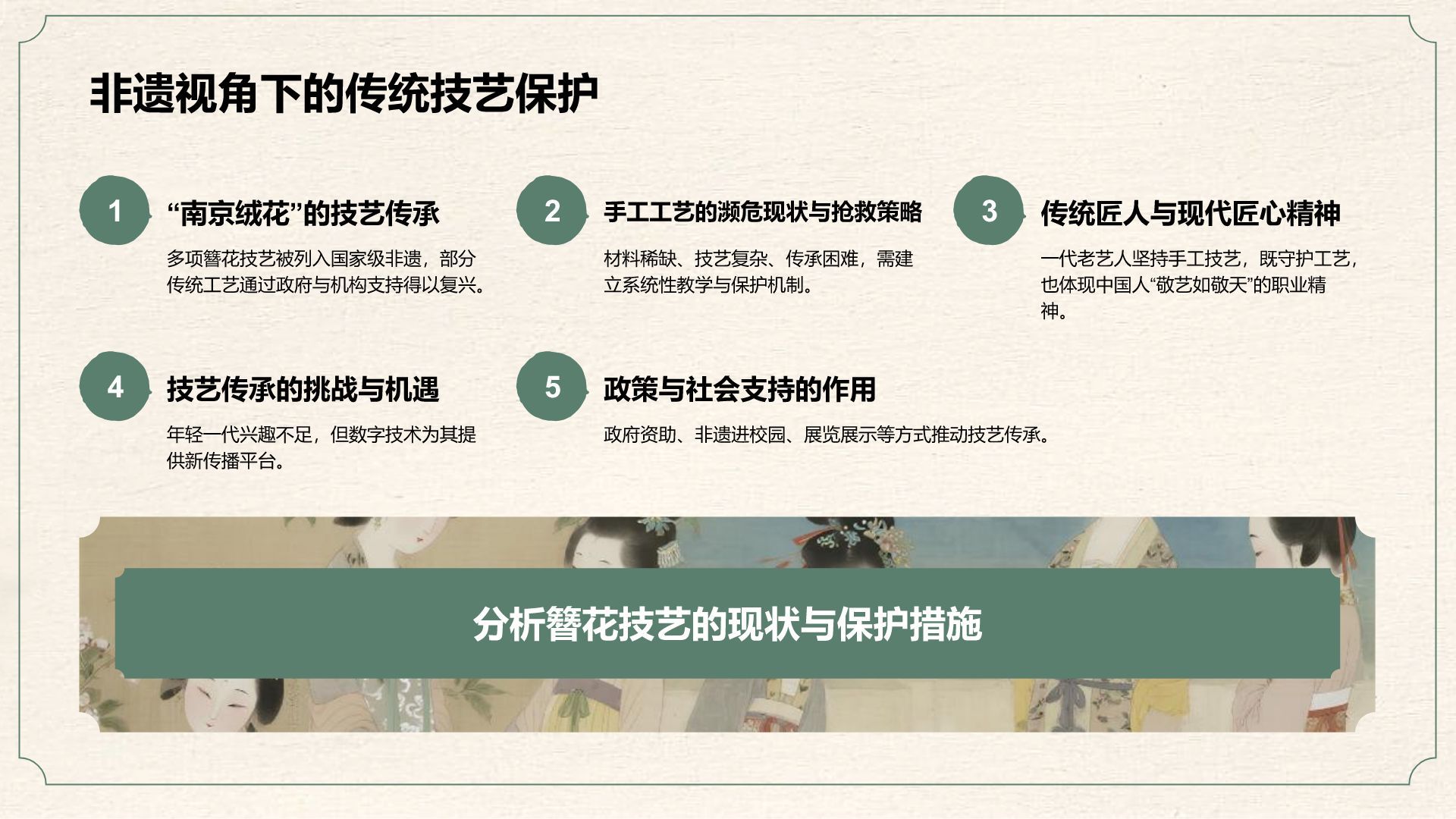 非遗视角下的传统技艺保护

1
“南京绒花”的技艺传承
多项簪花技艺被列入国家级非遗，部分传统工艺通过政府与机构支持得以复兴。

2
手工工艺的濒危现状与抢救策略
材料稀缺、技艺复杂、传承困难，需建立系统性教学与保护机制。

3
传统匠人与现代匠心精神
一代老艺人坚持手工技艺，既守护工艺，也体现中国人“敬艺如敬天”的职业精神。

4
技艺传承的挑战与机遇
年轻一代兴趣不足，但数字技术为其提供新传播平台。

5
政策与社会支持的作用
政府资助、非遗进校园、展览展示等方式推动技艺传承。

分析簪花技艺的现状与保护措施